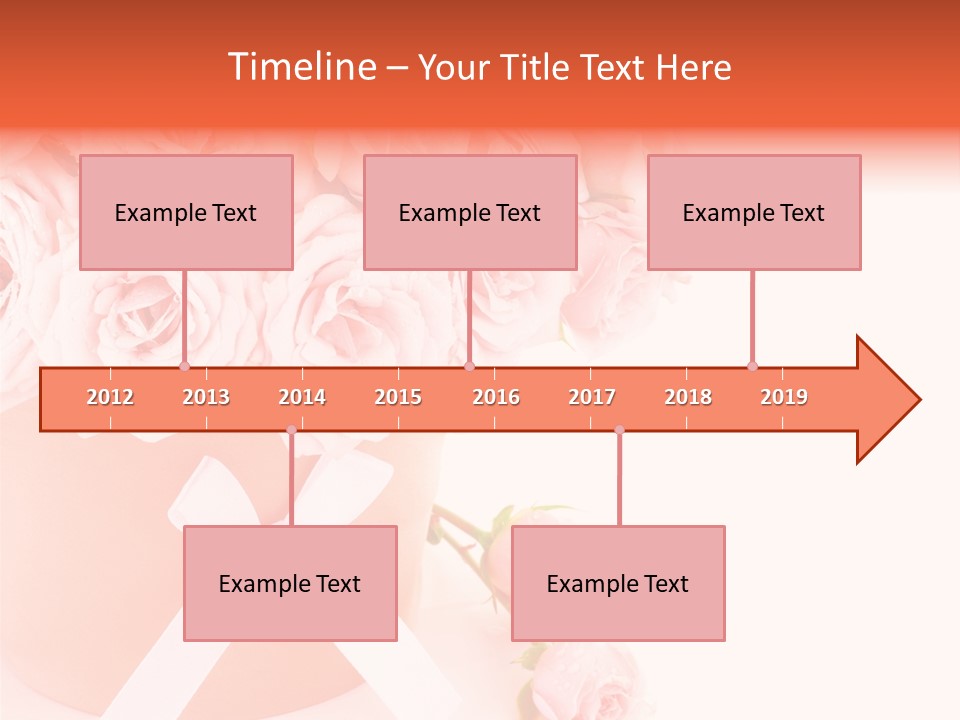 Timeline – Your Title Text Here

Example Text

Example Text

Example Text

2012 2013 2014 2015 2016 2017 2018 2019

Example Text

Example Text